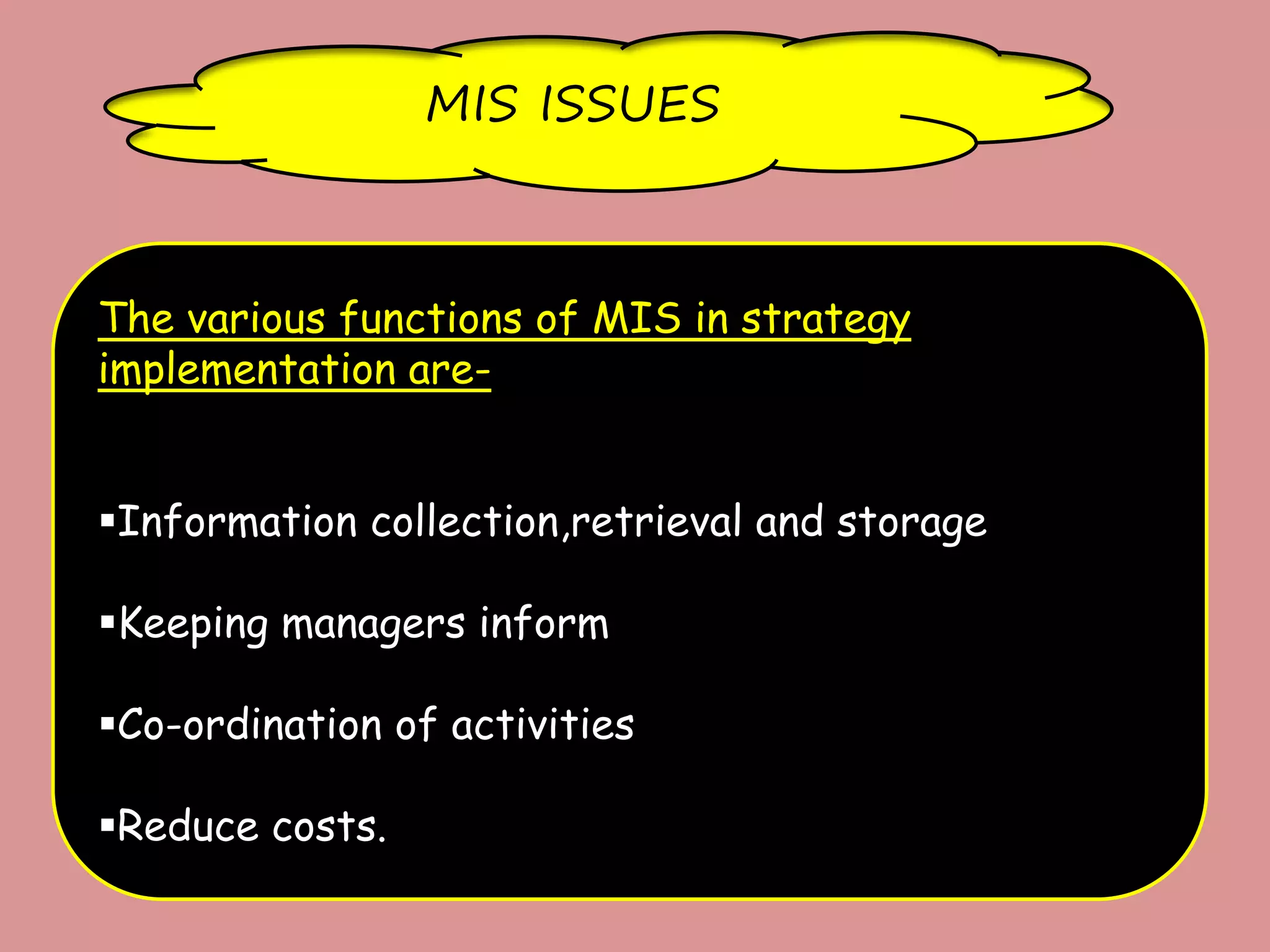 MIS ISSUES

The various functions of MIS in strategy implementation are-

▪Information collection,retrieval and storage

▪Keeping managers inform

▪Co-ordination of activities

▪Reduce costs.